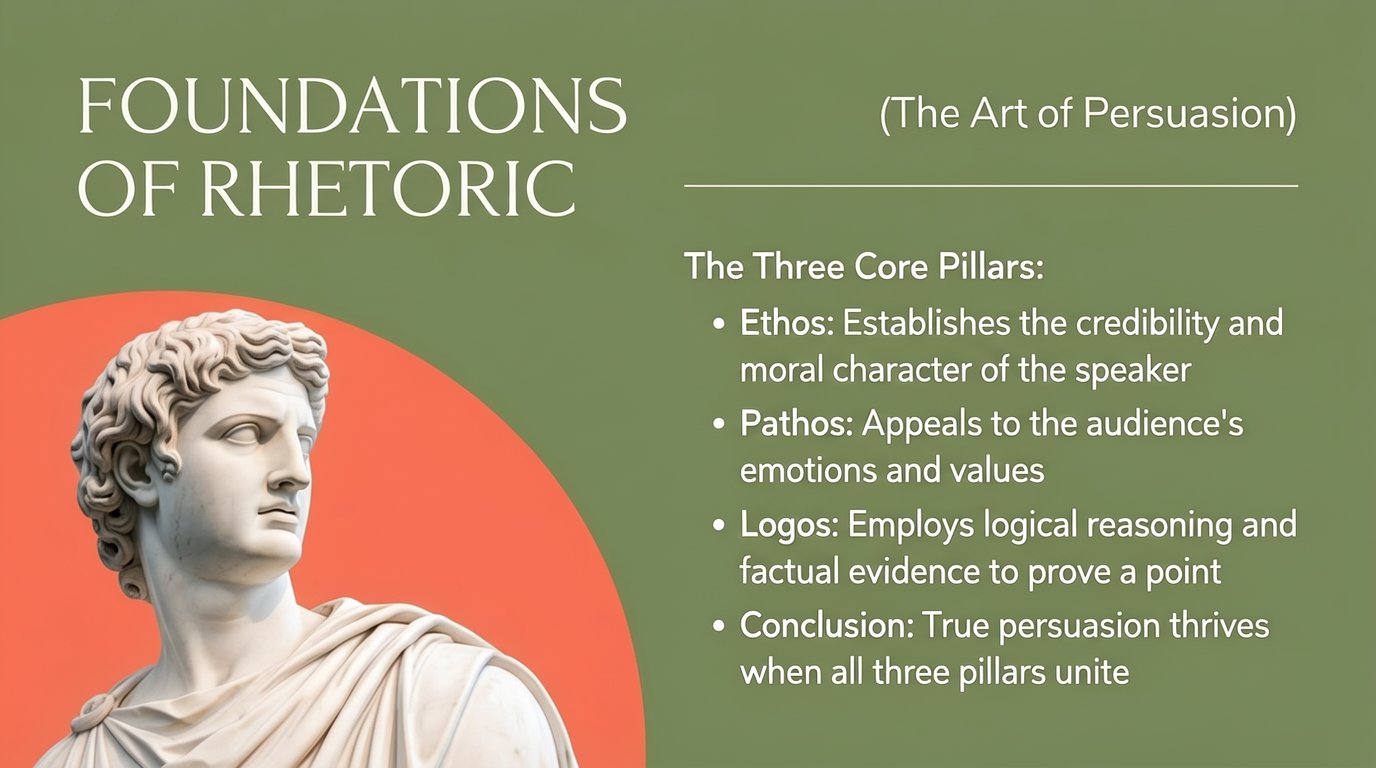 FOUNDATIONS OF RHETORIC

(The Art of Persuasion)

The Three Core Pillars:

• Ethos: Establishes the credibility and moral character of the speaker
• Pathos: Appeals to the audience's emotions and values
• Logos: Employs logical reasoning and factual evidence to prove a point
• Conclusion: True persuasion thrives when all three pillars unite